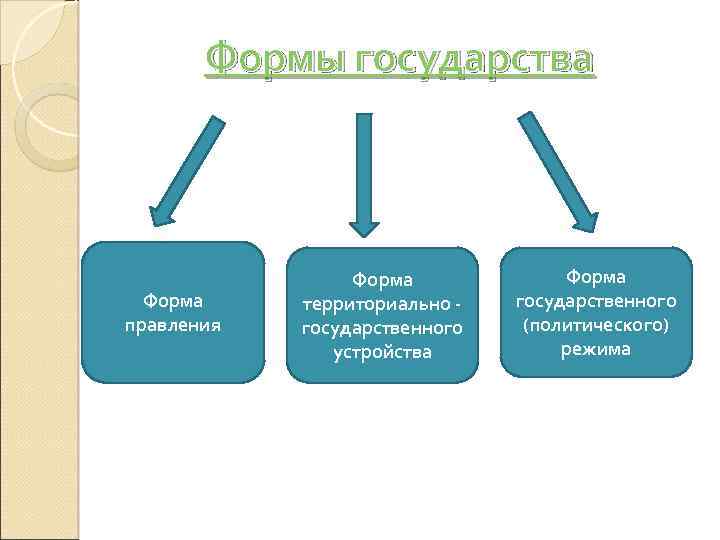 Формы государства

Форма правления

Форма территориально - государственного устройства

Форма государственного (политического) режима